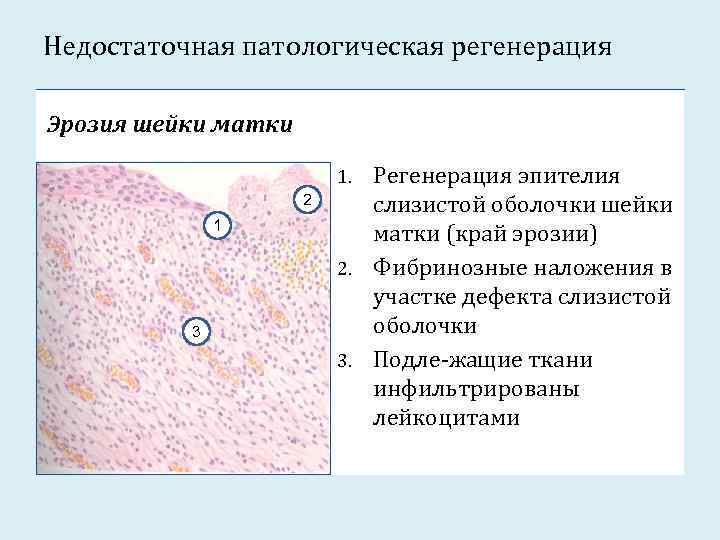 Недостаточная патологическая регенерация

Эрозия шейки матки

1
2
3

1. Регенерация эпителия слизистой оболочки шейки матки (край эрозии)
2. Фибринозные наложения в участке дефекта слизистой оболочки
3. Подле-жащие ткани инфильтрированы лейкоцитами